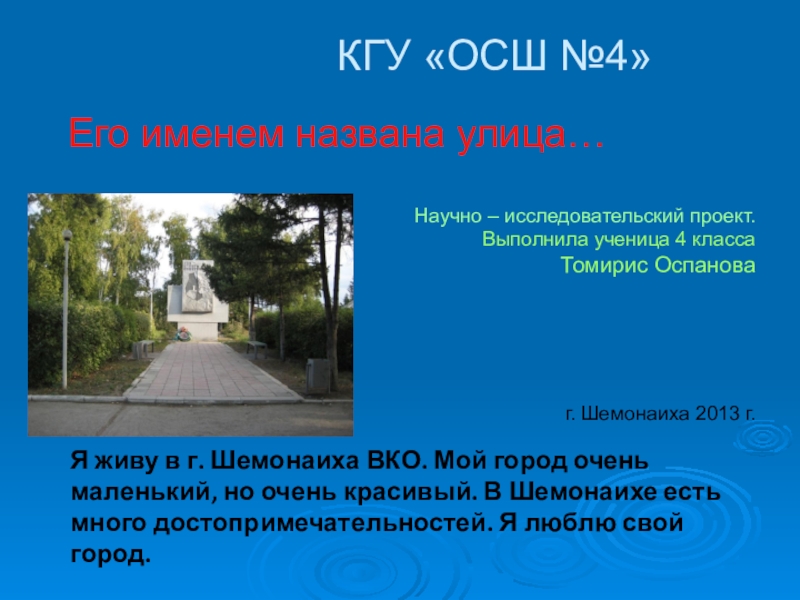 КГУ «ОСШ №4»

Его именем названа улица…

Научно – исследовательский проект.
Выполнила ученица 4 класса
Томирис Оспанова

г. Шемонаиха 2013 г.

Я живу в г. Шемонаиха ВКО. Мой город очень маленький, но очень красивый. В Шемонаихе есть много достопримечательностей. Я люблю свой город.